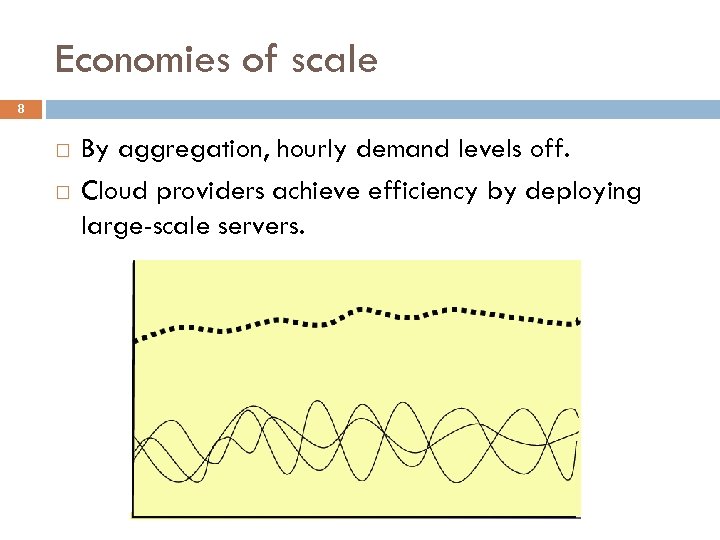 Economies of scale

8

□ By aggregation, hourly demand levels off.

□ Cloud providers achieve efficiency by deploying large-scale servers.